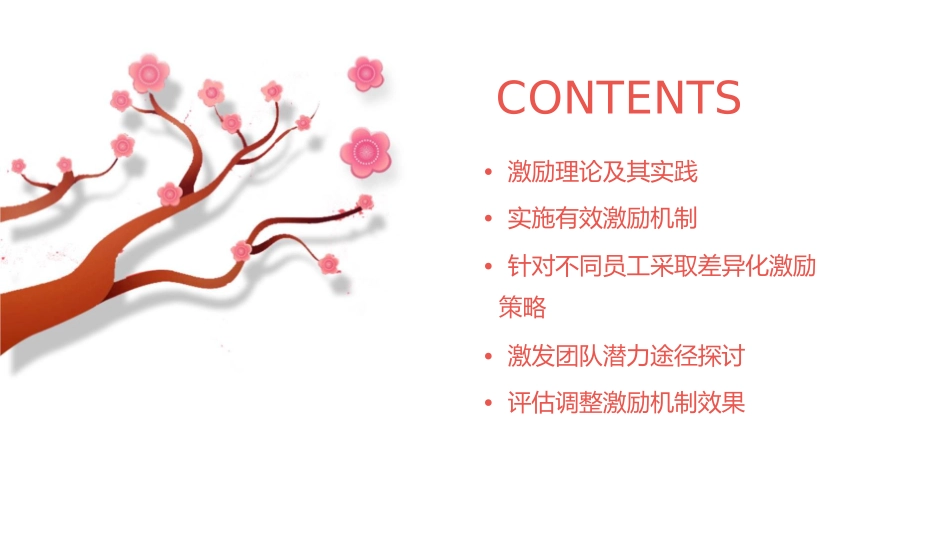 CONTENTS

• 激励理论及其实践
• 实施有效激励机制
• 针对不同员工采取差异化激励策略
• 激发团队潜力途径探讨
• 评估调整激励机制效果